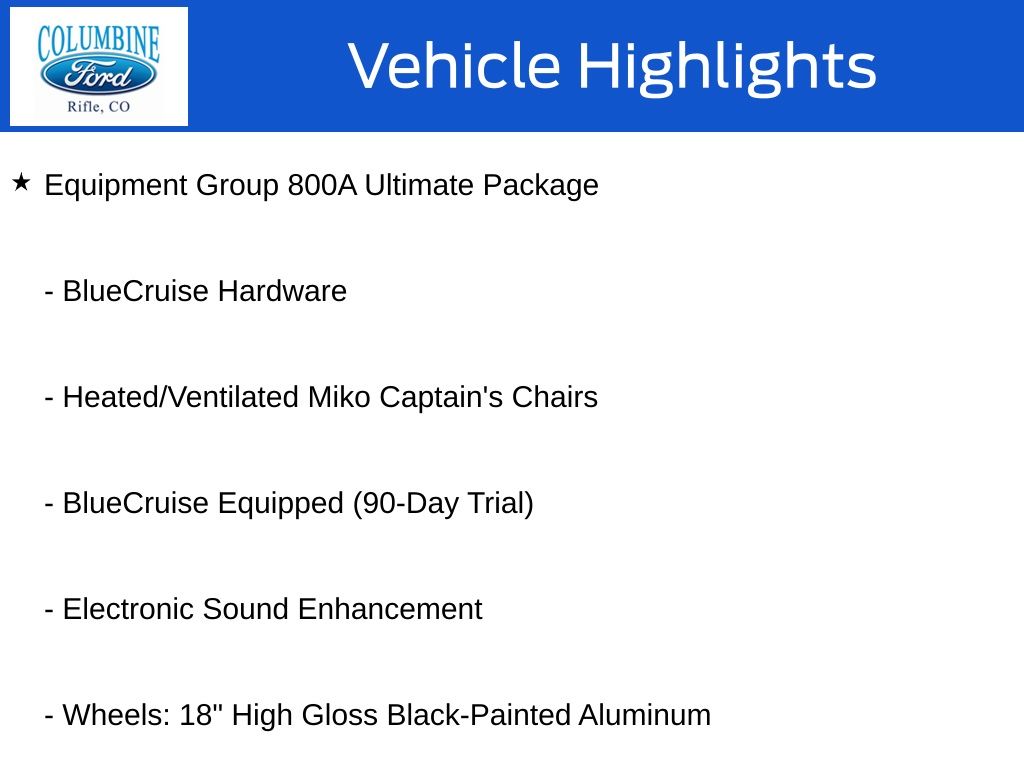 COLUMBINE
Ford
Rifle, CO

Vehicle Highlights

★ Equipment Group 800A Ultimate Package

- BlueCruise Hardware

- Heated/Ventilated Miko Captain's Chairs

- BlueCruise Equipped (90-Day Trial)

- Electronic Sound Enhancement

- Wheels: 18" High Gloss Black-Painted Aluminum